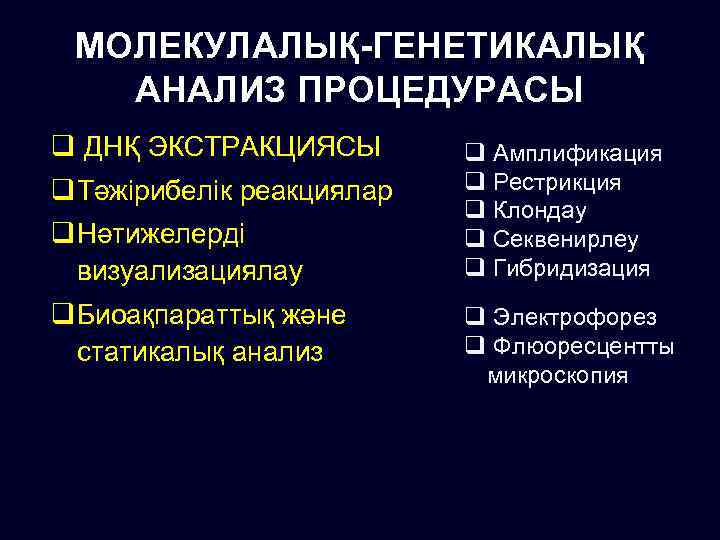 МОЛЕКУЛАЛЫҚ-ГЕНЕТИКАЛЫҚ АНАЛИЗ ПРОЦЕДУРАСЫ

❑ ДНҚ ЭКСТРАКЦИЯСЫ
❑ Тәжірибелік реакциялар
❑ Нәтижелерді визуализациялау
❑ Биоақпараттық және статикалық анализ

❑ Амплификация
❑ Рестрикция
❑ Клондау
❑ Секвенирлеу
❑ Гибридизация

❑ Электрофорез
❑ Флюоресцентты микроскопия